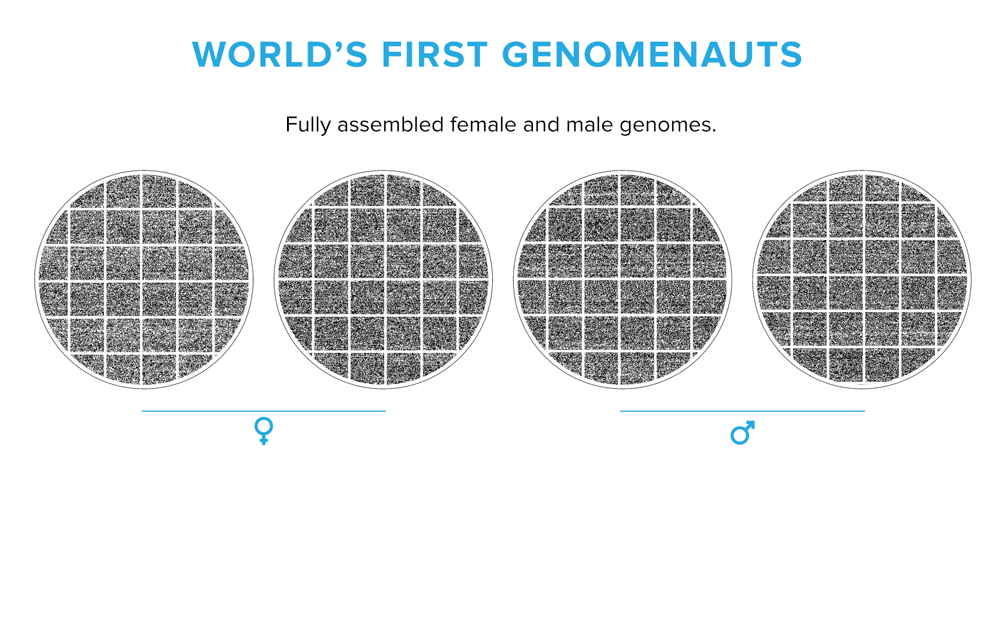 WORLD'S FIRST GENOMENAUTS

Fully assembled female and male genomes.

♀

♂